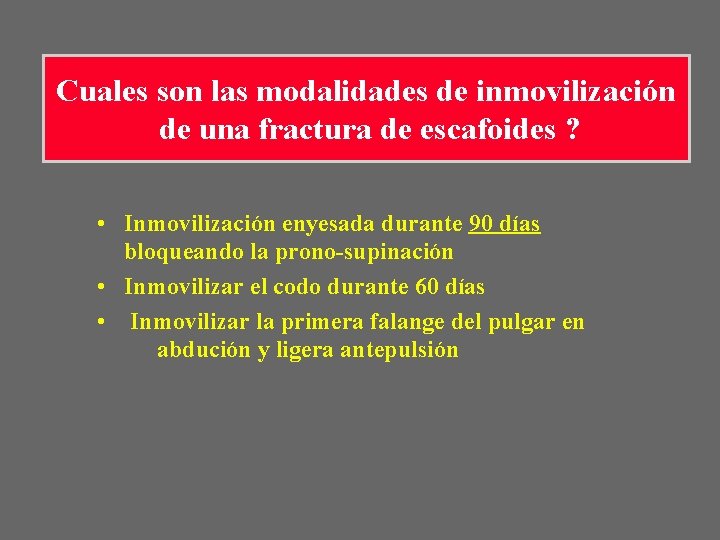 Cuales son las modalidades de inmovilización de una fractura de escafoides ?

• Inmovilización enyesada durante 90 días bloqueando la prono-supinación
• Inmovilizar el codo durante 60 días
• Inmovilizar la primera falange del pulgar en abdución y ligera antepulsión